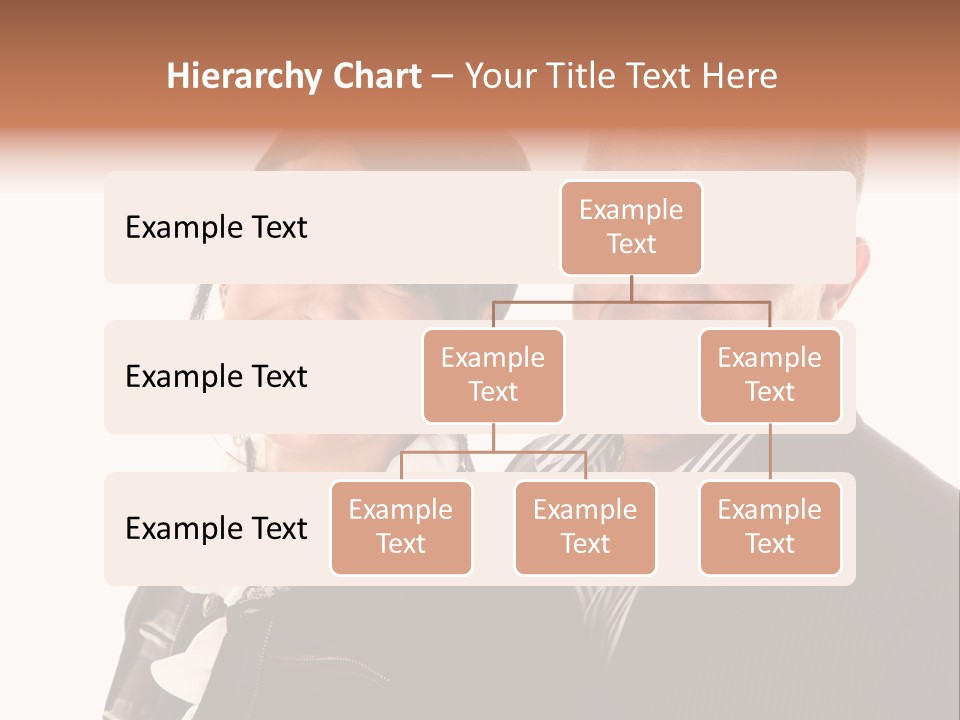 Hierarchy Chart – Your Title Text Here

Example Text

Example Text

Example Text

Example Text

Example Text

Example Text

Example Text

Example Text

Example Text